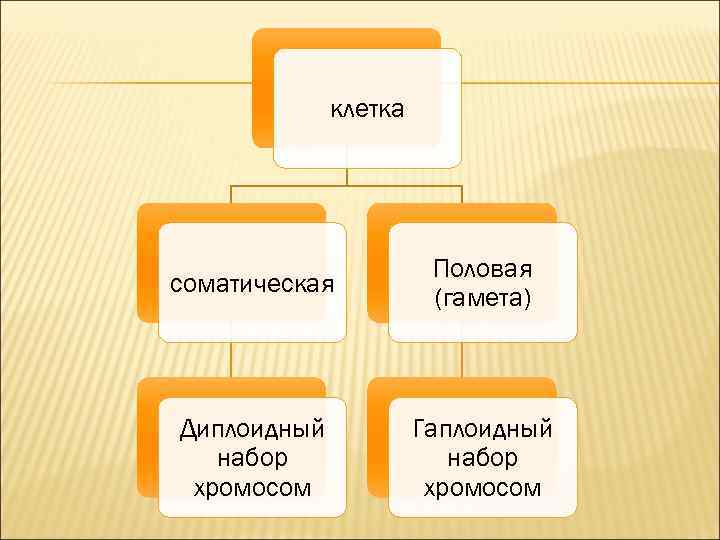 клетка

соматическая

Половая (гамета)

Диплоидный набор хромосом

Гаплоидный набор хромосом